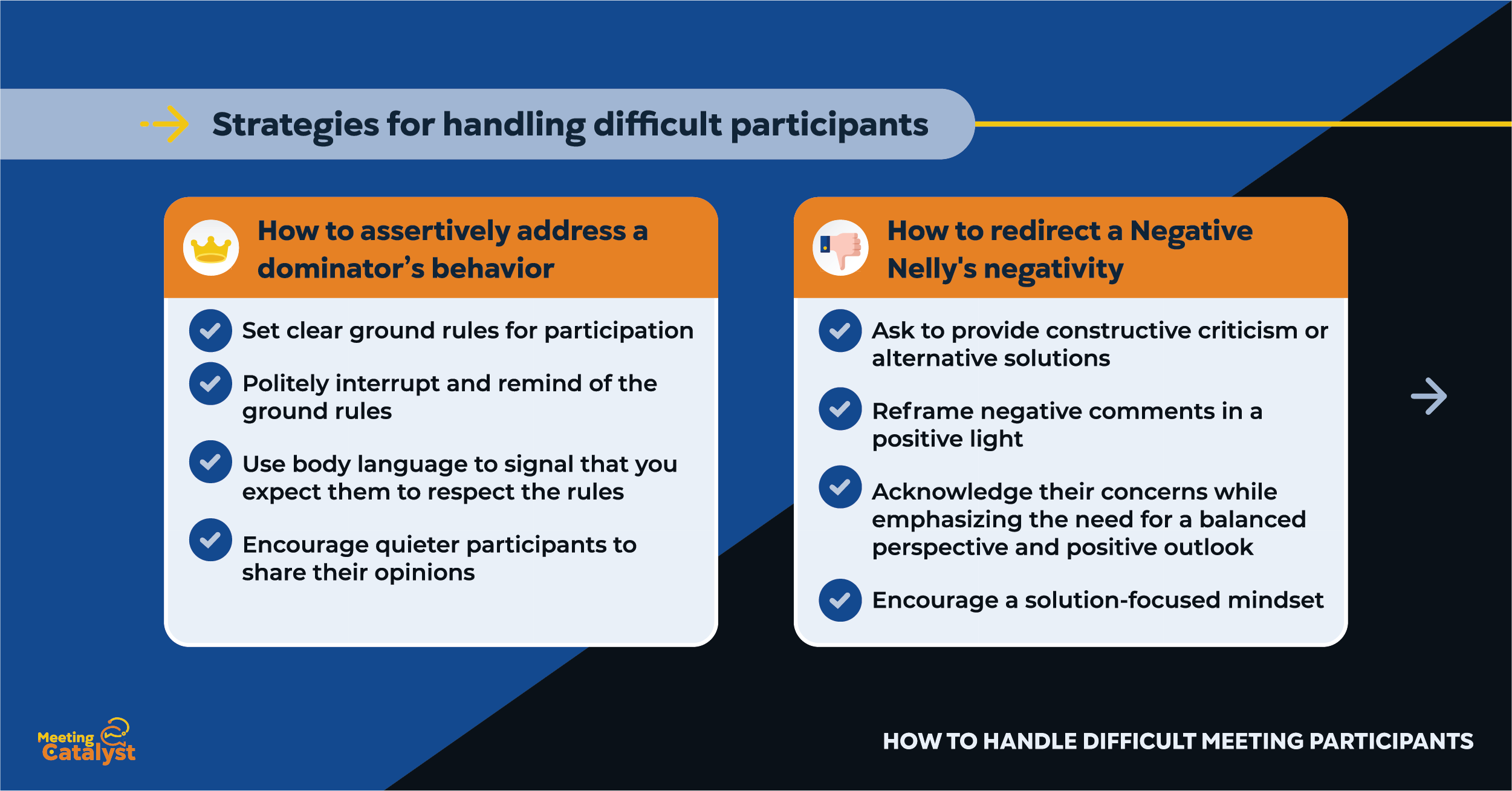 Strategies for handling difficult participants

How to assertively address a dominator’s behavior

Set clear ground rules for participation

Politely interrupt and remind of the ground rules

Use body language to signal that you expect them to respect the rules

Encourage quieter participants to share their opinions

How to redirect a Negative Nelly's negativity

Ask to provide constructive criticism or alternative solutions

Reframe negative comments in a positive light

Acknowledge their concerns while emphasizing the need for a balanced perspective and positive outlook

Encourage a solution-focused mindset

Meeting Catalyst

HOW TO HANDLE DIFFICULT MEETING PARTICIPANTS